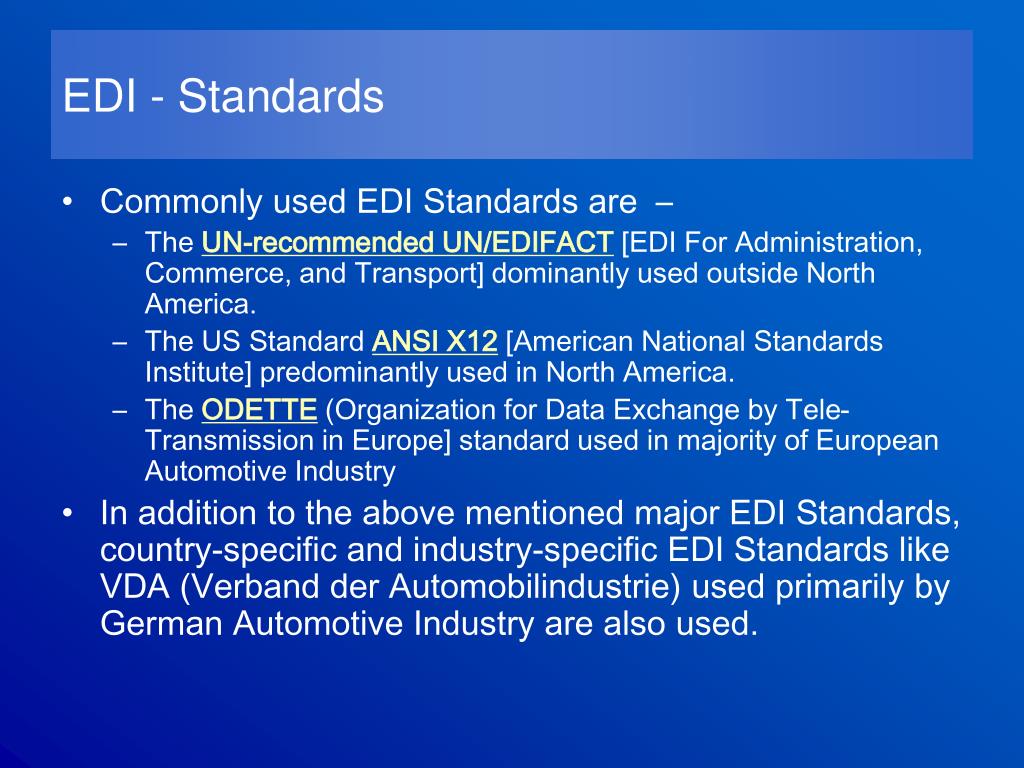 EDI - Standards

• Commonly used EDI Standards are –

– The UN-recommended UN/EDIFACT [EDI For Administration, Commerce, and Transport] dominantly used outside North America.

– The US Standard ANSI X12 [American National Standards Institute] predominantly used in North America.

– The ODETTE (Organization for Data Exchange by Tele-Transmission in Europe] standard used in majority of European Automotive Industry

• In addition to the above mentioned major EDI Standards, country-specific and industry-specific EDI Standards like VDA (Verband der Automobilindustrie) used primarily by German Automotive Industry are also used.